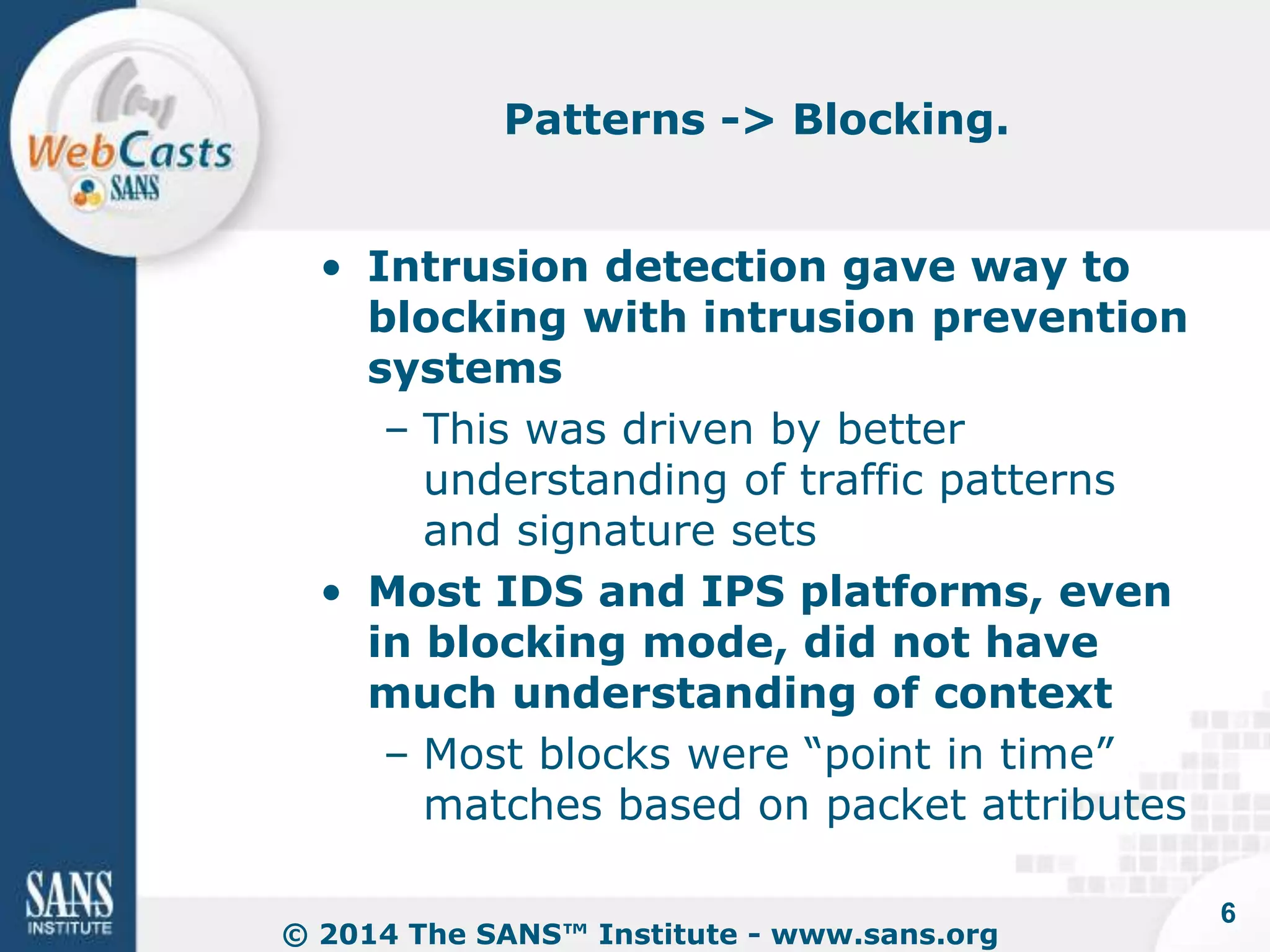 WebCasts
SANS

Patterns -> Blocking.

• Intrusion detection gave way to blocking with intrusion prevention systems
– This was driven by better understanding of traffic patterns and signature sets
• Most IDS and IPS platforms, even in blocking mode, did not have much understanding of context
– Most blocks were “point in time” matches based on packet attributes

SANS INSTITUTE

© 2014 The SANS™ Institute - www.sans.org

6